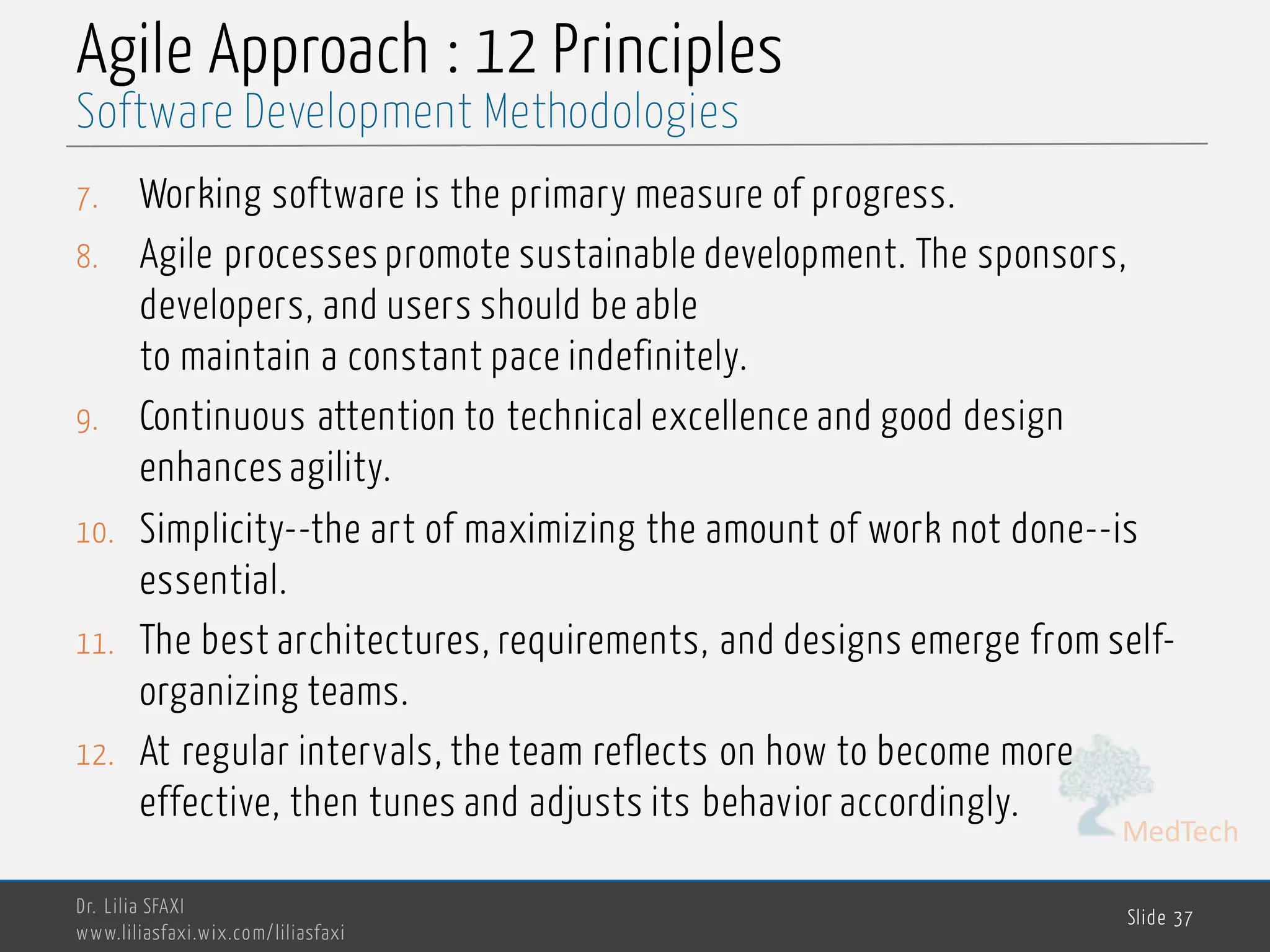 Agile Approach : 12 Principles
Software Development Methodologies

7. Working software is the primary measure of progress.

8. Agile processes promote sustainable development. The sponsors, developers, and users should be able to maintain a constant pace indefinitely.

9. Continuous attention to technical excellence and good design enhances agility.

10. Simplicity--the art of maximizing the amount of work not done--is essential.

11. The best architectures, requirements, and designs emerge from self-organizing teams.

12. At regular intervals, the team reflects on how to become more effective, then tunes and adjusts its behavior accordingly.

MedTech

Dr. Lilia SFAXI
www.liliasfaxi.wix.com/liliasfaxi

Slide 37